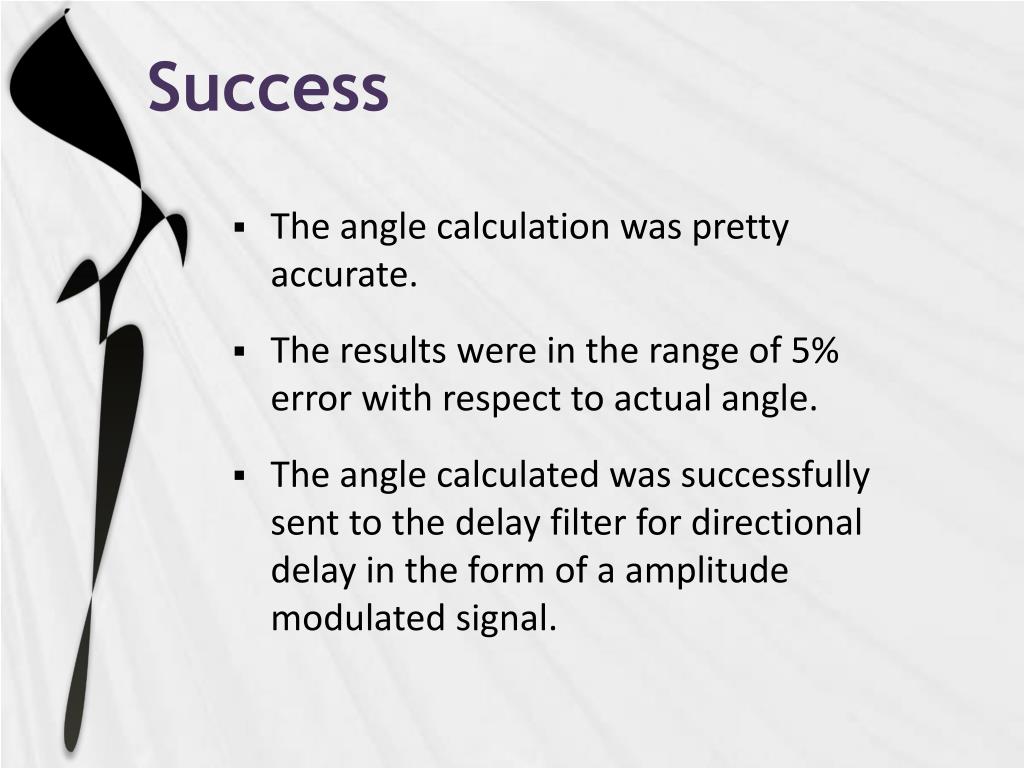 Success

▪ The angle calculation was pretty accurate.

▪ The results were in the range of 5% error with respect to actual angle.

▪ The angle calculated was successfully sent to the delay filter for directional delay in the form of a amplitude modulated signal.